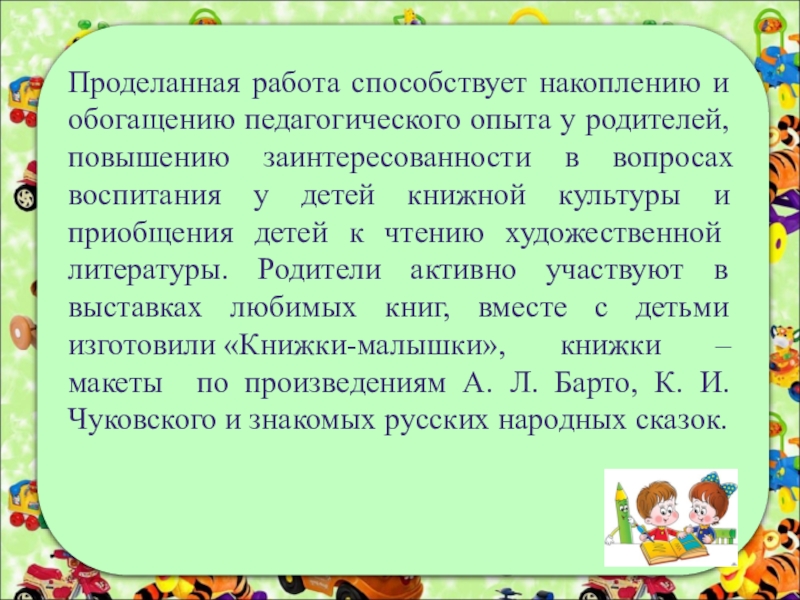 Проделанная работа способствует накоплению и обогащению педагогического опыта у родителей, повышению заинтересованности в вопросах воспитания у детей книжной культуры и приобщения детей к чтению художественной литературы. Родители активно участвуют в выставках любимых книг, вместе с детьми изготовили «Книжки-малышки», книжки – макеты по произведениям А. Л. Барто, К. И. Чуковского и знакомых русских народных сказок.